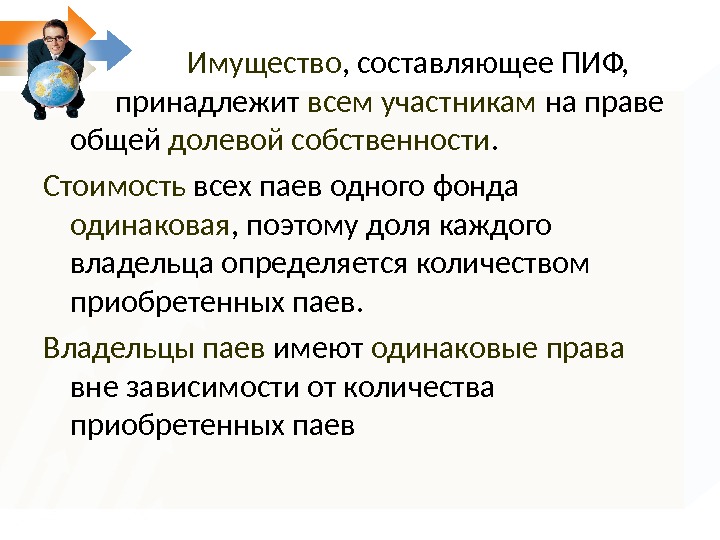 Имущество, составляющее ПИФ, принадлежит всем участникам на праве общей долевой собственности.

Стоимость всех паев одного фонда одинаковая, поэтому доля каждого владельца определяется количеством приобретенных паев.

Владельцы паев имеют одинаковые права вне зависимости от количества приобретенных паев